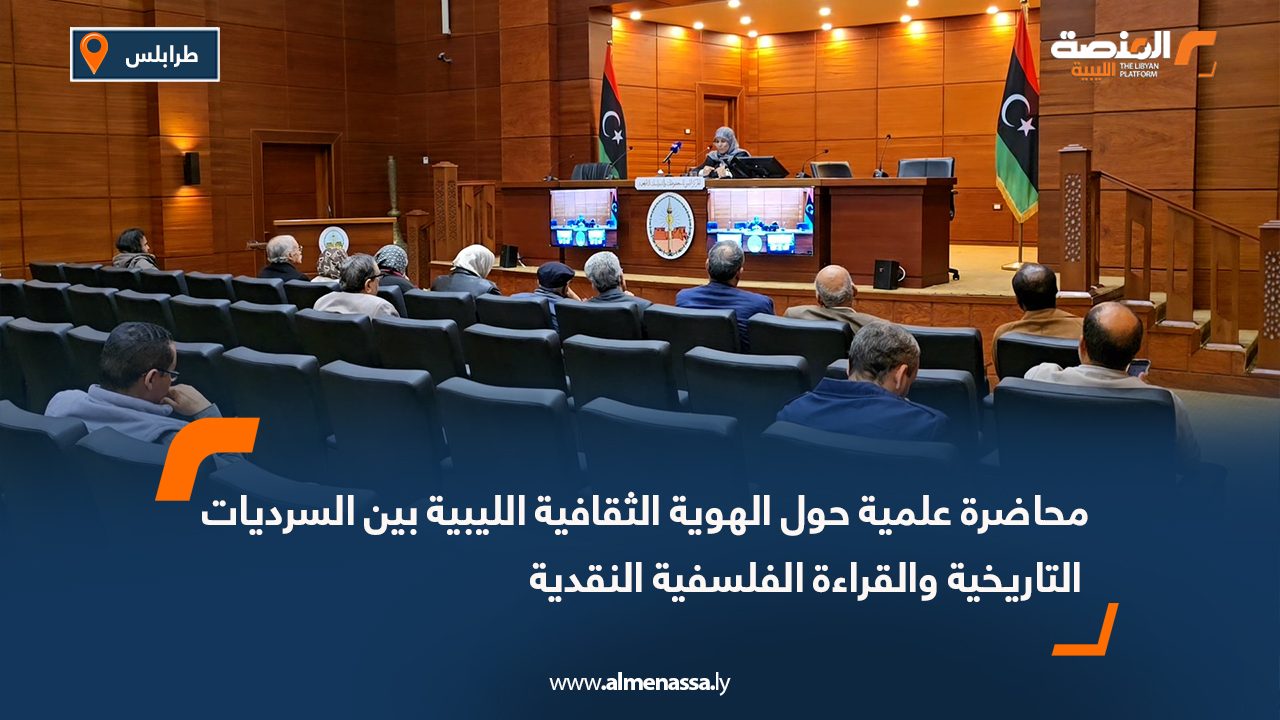 طرابلس

المنصة الليبية THE LIBYAN PLATFORM

محاضرة علمية حول الهوية الثقافية الليبية بين السرديات التاريخية والقراءة الفلسفية النقدية

www.almenassa.ly